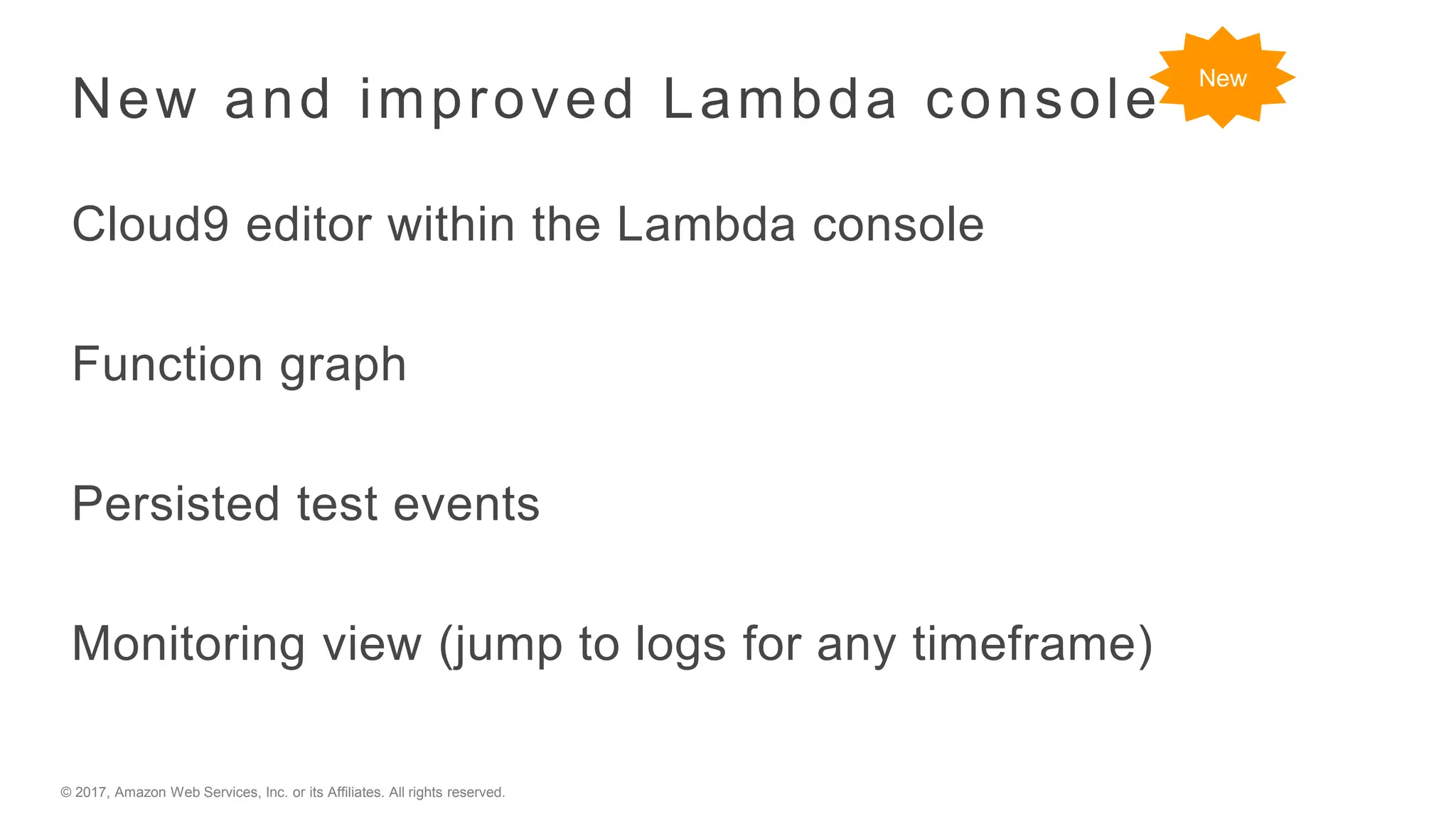 New and improved Lambda console

New

Cloud9 editor within the Lambda console

Function graph

Persisted test events

Monitoring view (jump to logs for any timeframe)

© 2017, Amazon Web Services, Inc. or its Affiliates. All rights reserved.